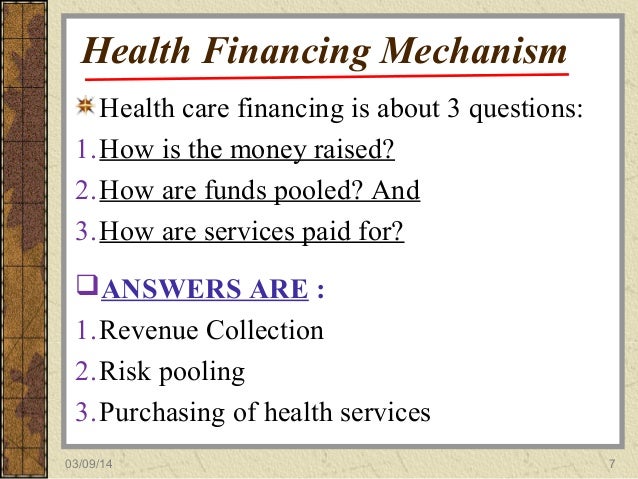 Health Financing Mechanism

Health care financing is about 3 questions:
1. How is the money raised?
2. How are funds pooled? And
3. How are services paid for?

ANSWERS ARE :
1. Revenue Collection
2. Risk pooling
3. Purchasing of health services

03/09/14

7